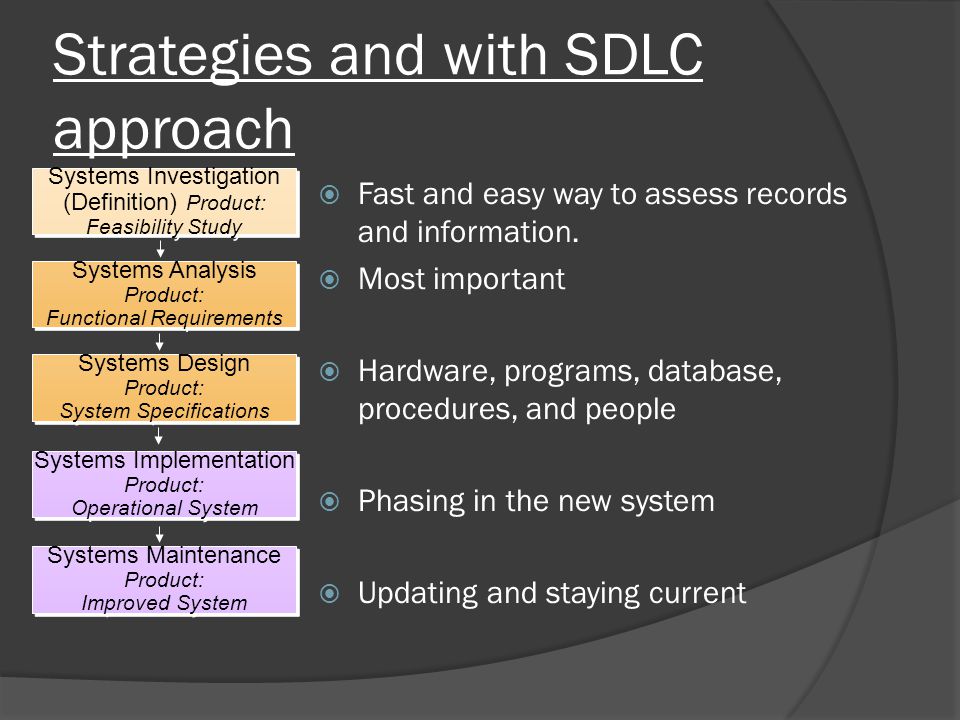 Strategies and with SDLC approach

Systems Investigation (Definition) Product: Feasibility Study

Systems Analysis Product: Functional Requirements

Systems Design Product: System Specifications

Systems Implementation Product: Operational System

Systems Maintenance Product: Improved System

Fast and easy way to assess records and information.

Most important

Hardware, programs, database, procedures, and people

Phasing in the new system

Updating and staying current